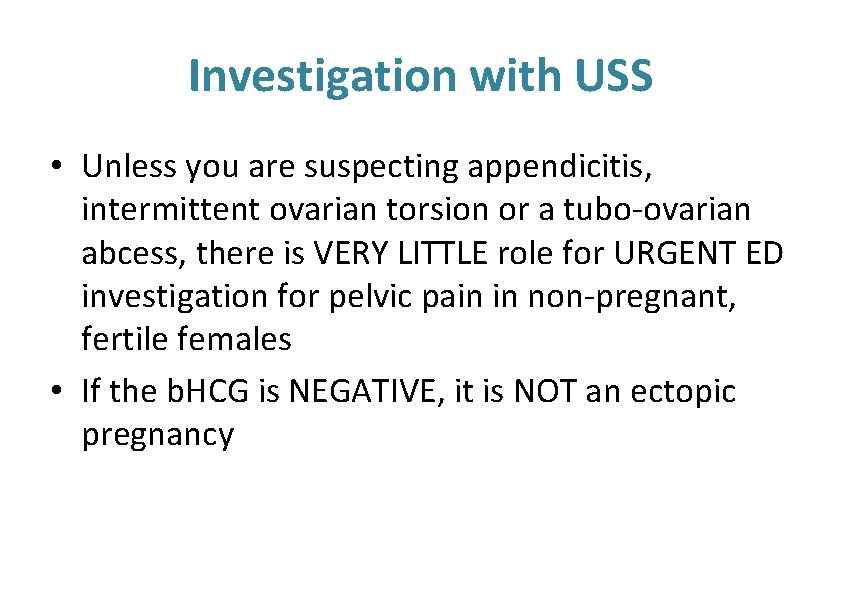 Investigation with USS

• Unless you are suspecting appendicitis, intermittent ovarian torsion or a tubo-ovarian abcess, there is VERY LITTLE role for URGENT ED investigation for pelvic pain in non-pregnant, fertile females

• If the bHCG is NEGATIVE, it is NOT an ectopic pregnancy